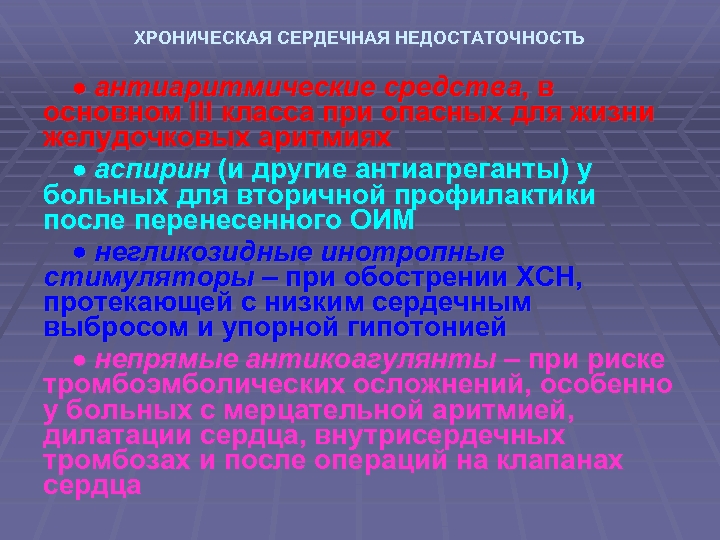 ХРОНИЧЕСКАЯ СЕРДЕЧНАЯ НЕДОСТАТОЧНОСТЬ

● антиаритмические средства, в основном III класса при опасных для жизни желудочковых аритмиях

● аспирин (и другие антиагреганты) у больных для вторичной профилактики после перенесенного ОИМ

● негликозидные инотропные стимуляторы – при обострении ХСН, протекающей с низким сердечным выбросом и упорной гипотонией

● непрямые антикоагулянты – при риске тромбоэмболических осложнений, особенно у больных с мерцательной аритмией, дилатации сердца, внутрисердечных тромбозах и после операций на клапанах сердца